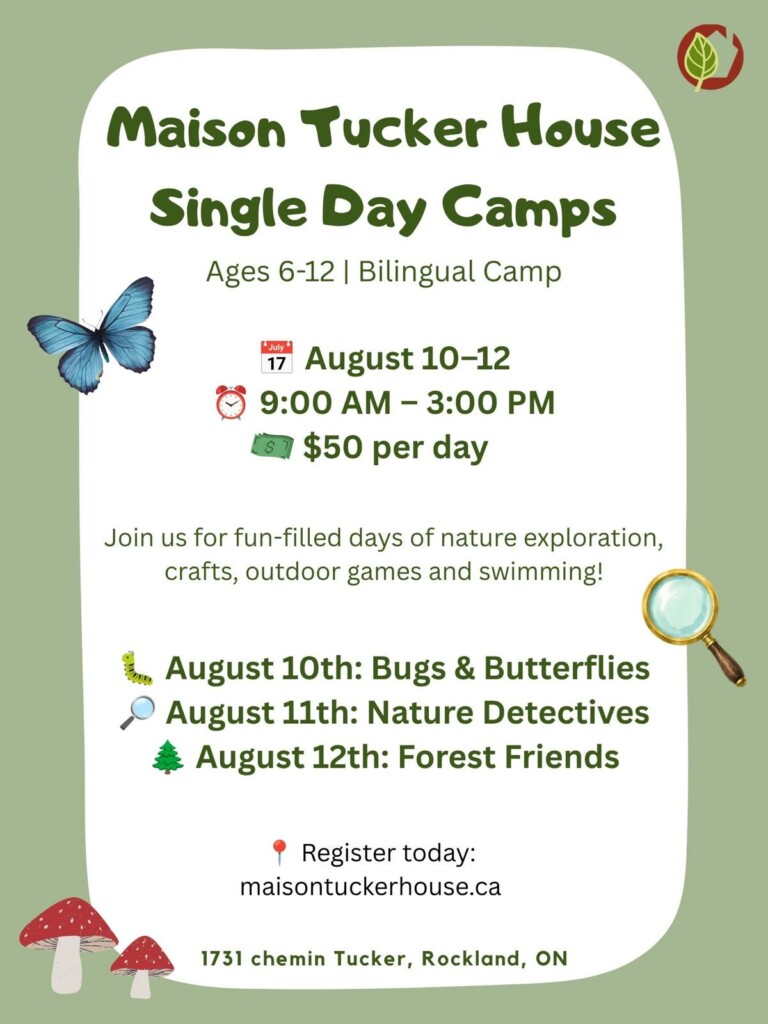 Maison Tucker House Single Day Camps

Ages 6-12 | Bilingual Camp

July 17 August 10–12
9:00 AM – 3:00 PM
$50 per day

Join us for fun-filled days of nature exploration, crafts, outdoor games and swimming!

August 10th: Bugs & Butterflies
August 11th: Nature Detectives
August 12th: Forest Friends

Register today:
maisontuckerhouse.ca

1731 chemin Tucker, Rockland, ON